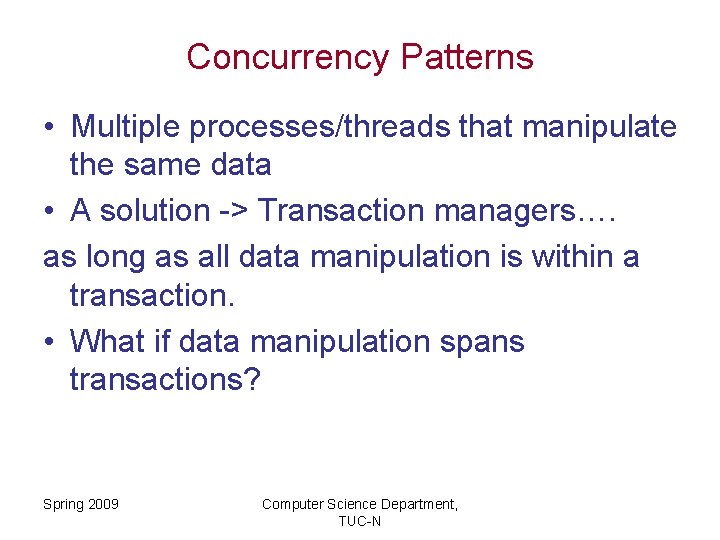 Concurrency Patterns

• Multiple processes/threads that manipulate the same data

• A solution -> Transaction managers….

as long as all data manipulation is within a transaction.

• What if data manipulation spans transactions?

Spring 2009

Computer Science Department, TUC-N